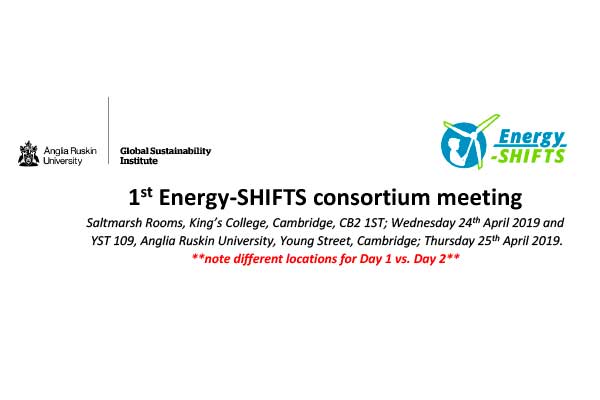 Anglia Ruskin University

Global Sustainability Institute

Energy -SHIFTS

1$^{st}$ Energy-SHIFTS consortium meeting

Saltmarsh Rooms, King's College, Cambridge, CB2 1ST; Wednesday 24$^{th}$ April 2019 and YST 109, Anglia Ruskin University, Young Street, Cambridge; Thursday 25$^{th}$ April 2019.

**note different locations for Day 1 vs. Day 2**